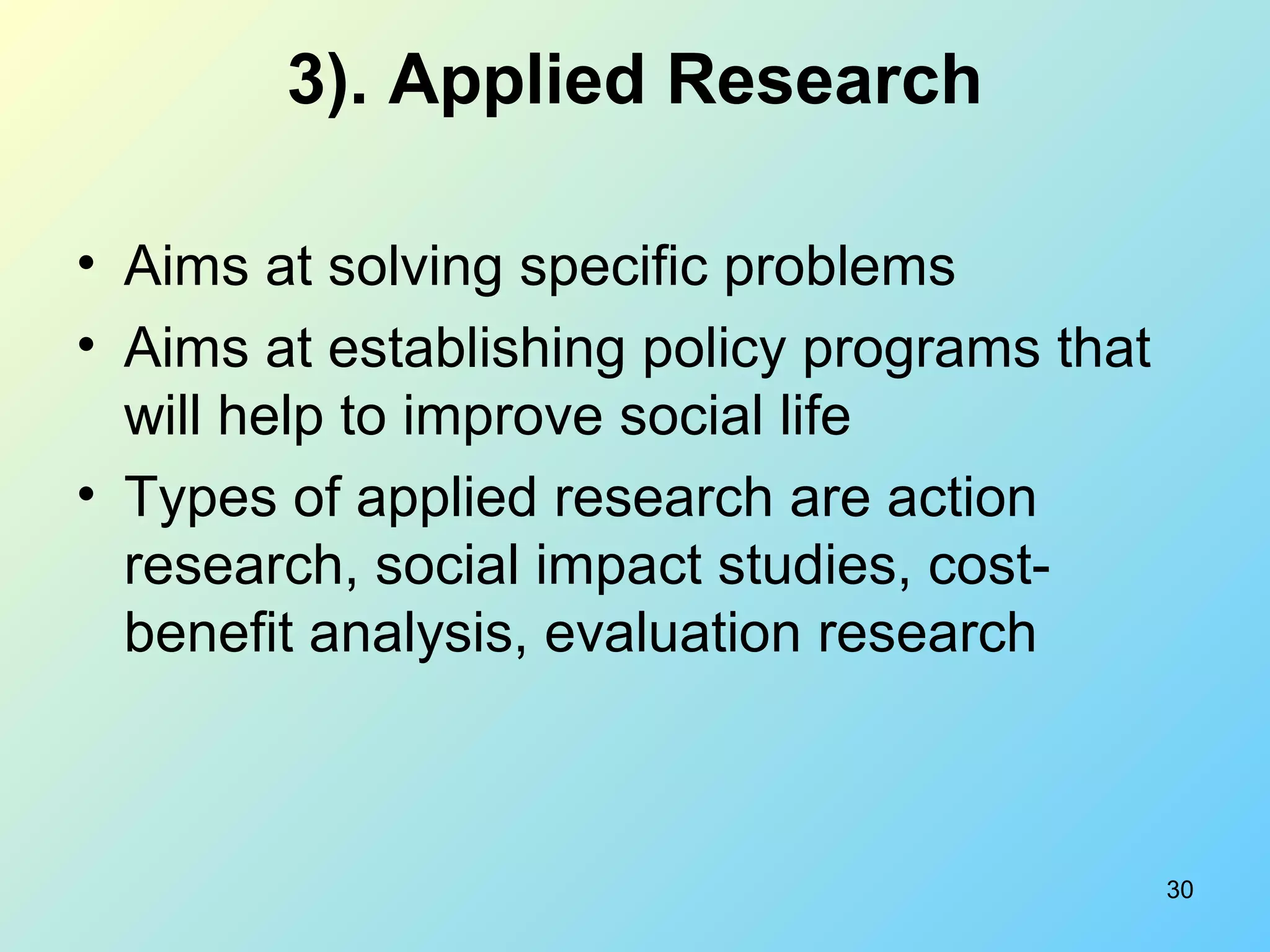 3). Applied Research

• Aims at solving specific problems
• Aims at establishing policy programs that will help to improve social life
• Types of applied research are action research, social impact studies, cost-benefit analysis, evaluation research

30